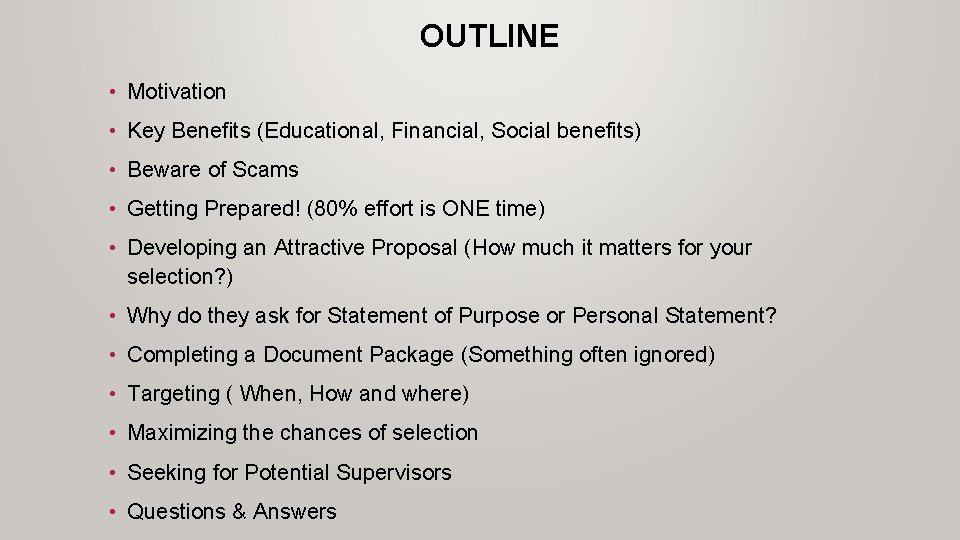 OUTLINE

• Motivation
• Key Benefits (Educational, Financial, Social benefits)
• Beware of Scams
• Getting Prepared! (80% effort is ONE time)
• Developing an Attractive Proposal (How much it matters for your selection?)
• Why do they ask for Statement of Purpose or Personal Statement?
• Completing a Document Package (Something often ignored)
• Targeting ( When, How and where)
• Maximizing the chances of selection
• Seeking for Potential Supervisors
• Questions & Answers